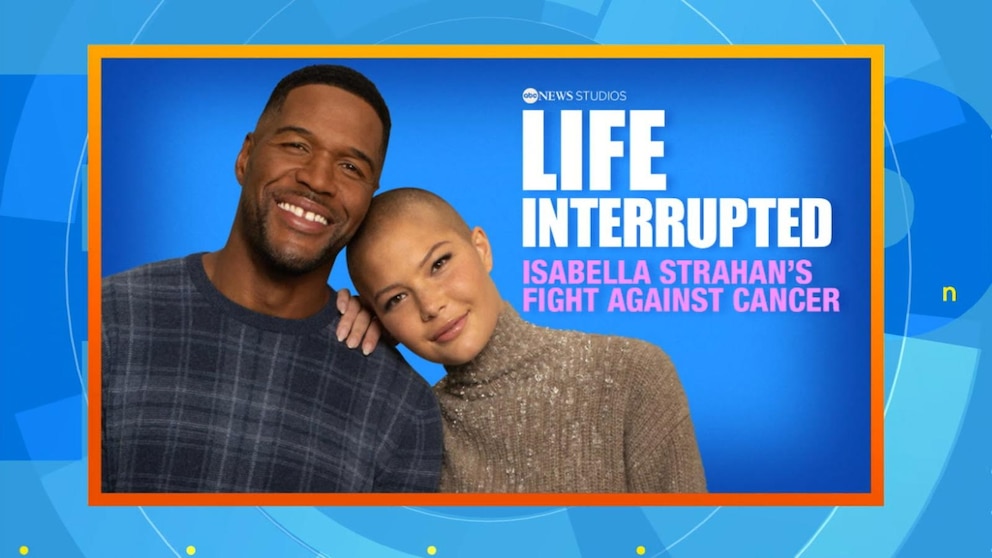 abc NEWS STUDIOS

LIFE INTERRUPTED

ISABELLA STRAHAN'S FIGHT AGAINST CANCER

n